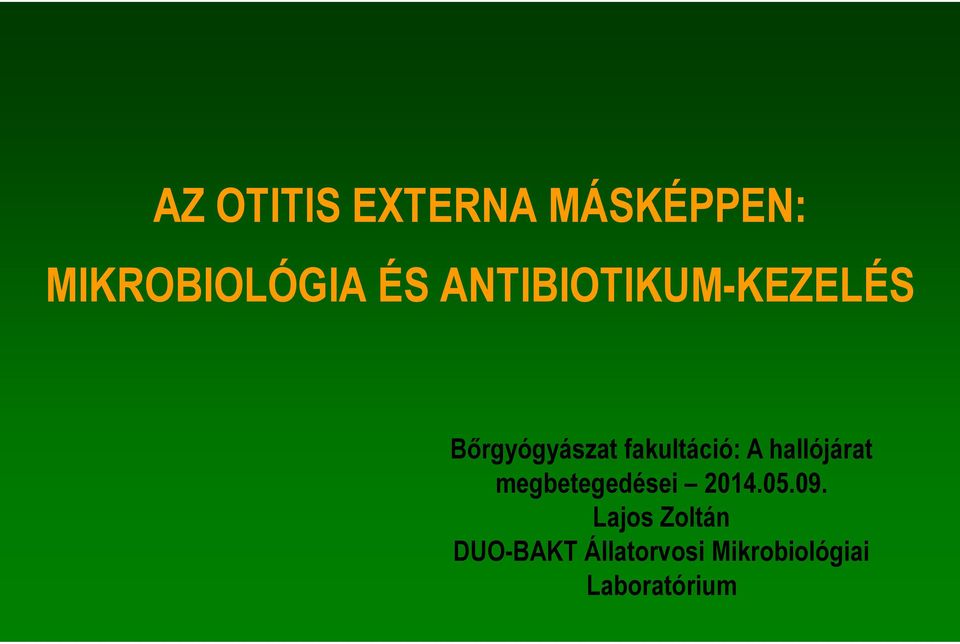 AZ OTITIS EXTERNA MÁSKÉPPEN:
MIKROBIOLÓGIA ÉS ANTIBIOTIKUM-KEZELÉS

Bőrgyógyászat fakultáció: A hallójárat megbetegedései – 2014.05.09.
Lajos Zoltán
DUO-BAKT Állatorvosi Mikrobiológiai Laboratórium